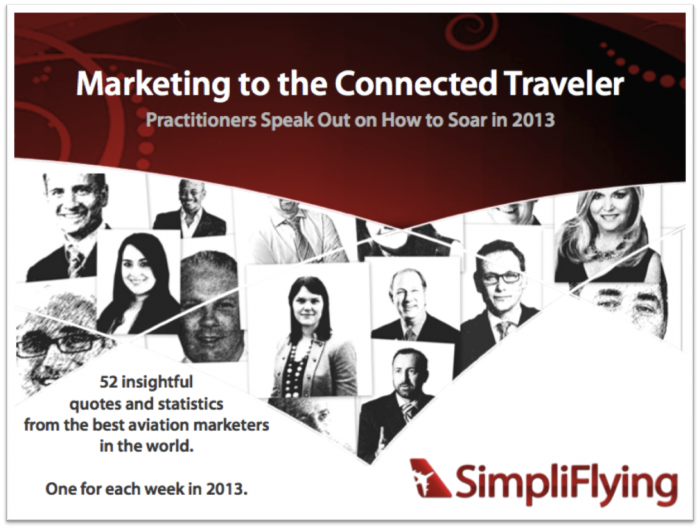 Marketing to the Connected Traveler

Practitioners Speak Out on How to Soar in 2013

52 insightful quotes and statistics from the best aviation marketers in the world.

One for each week in 2013.

SimpliFlying